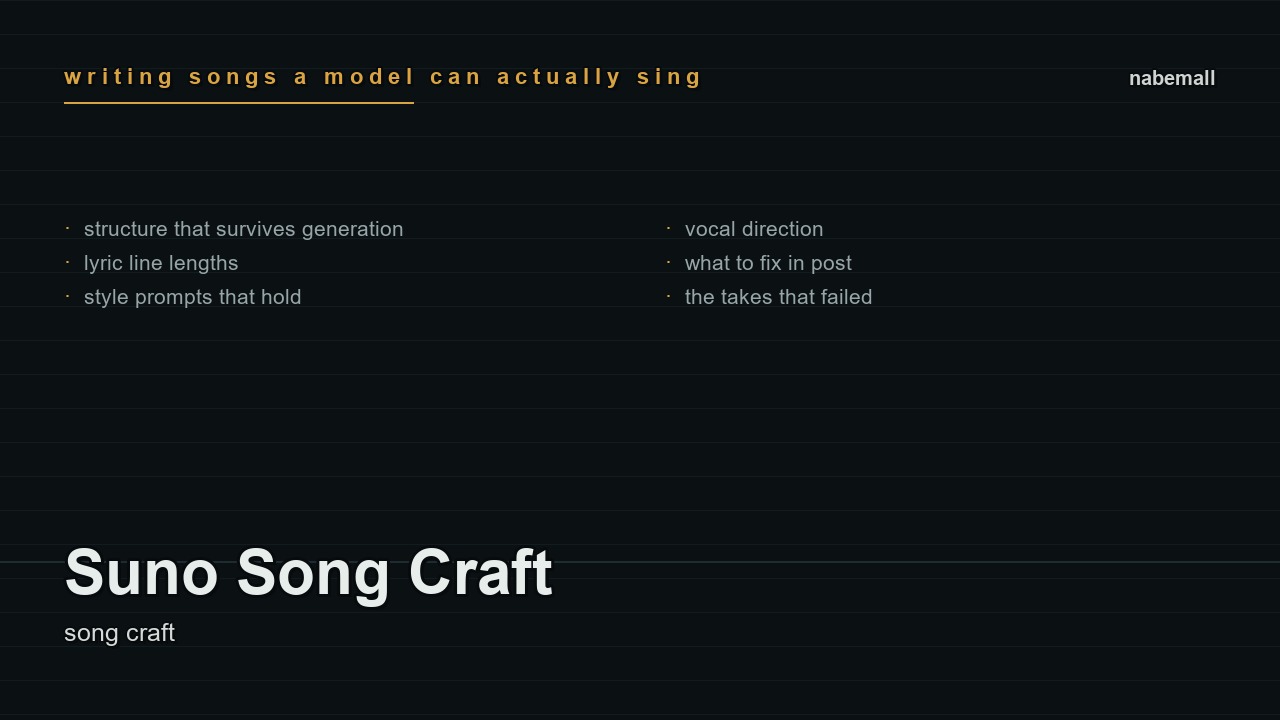 writing songs a model can actually sing

nabemall

· structure that survives generation
· lyric line lengths
· style prompts that hold

· vocal direction
· what to fix in post
· the takes that failed

Suno Song Craft

song craft